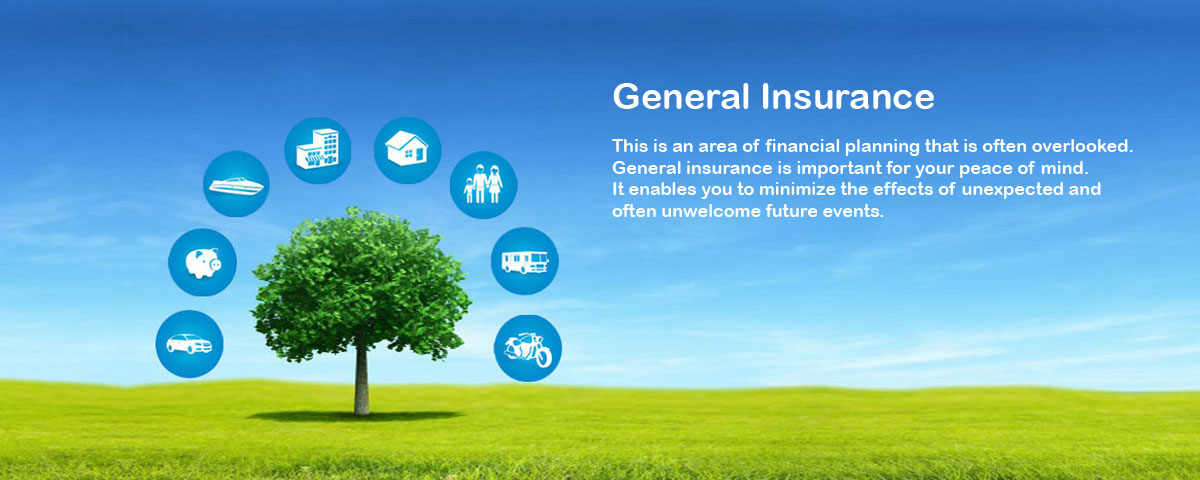 General Insurance

This is an area of financial planning that is often overlooked. General insurance is important for your peace of mind. It enables you to minimize the effects of unexpected and often unwelcome future events.